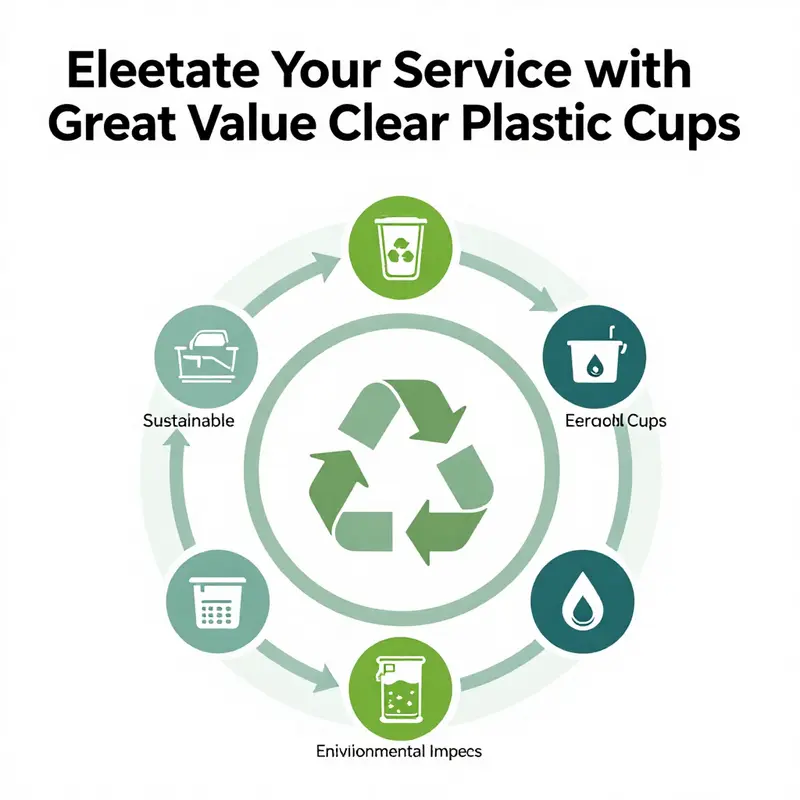 Eleetate Your Service with Great Value Clear Plastic Cups

Sustainable

Eeraobl Cups

Envivionmental Impecs